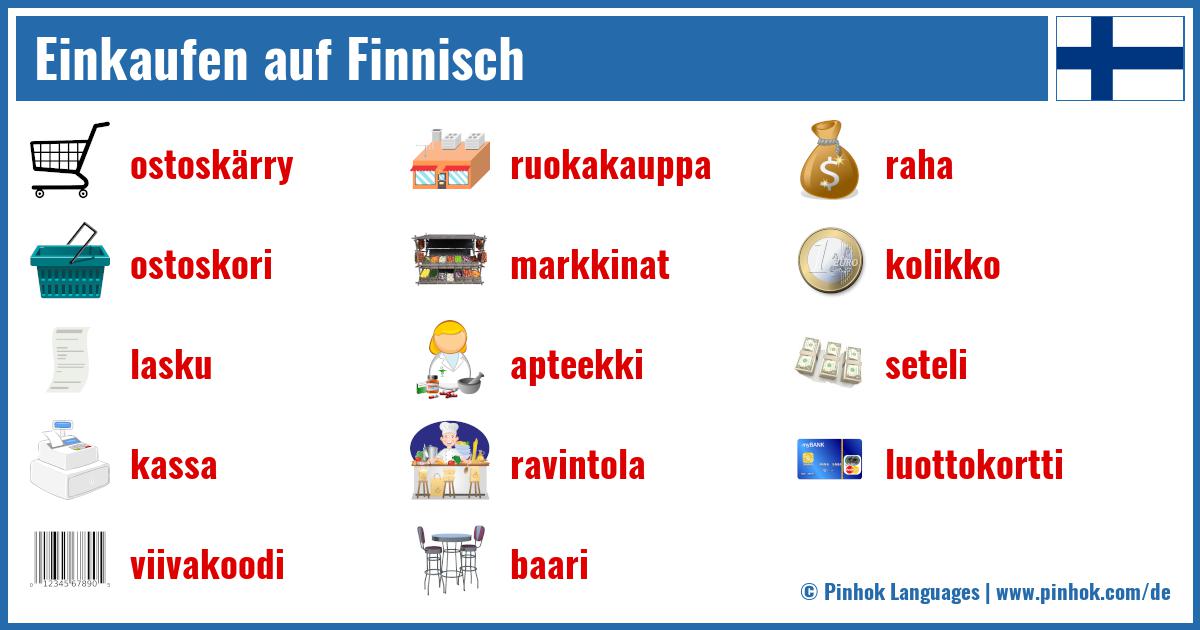 Einkaufen auf Finnisch

ostoskärry

ostoskori

lasku

kassa

viivakoodi

ruokakauppa

markkinat

apteekki

ravintola

baari

raha

kolikko

seteli

luottokortti

© Pinhok Languages | www.pinhok.com/de